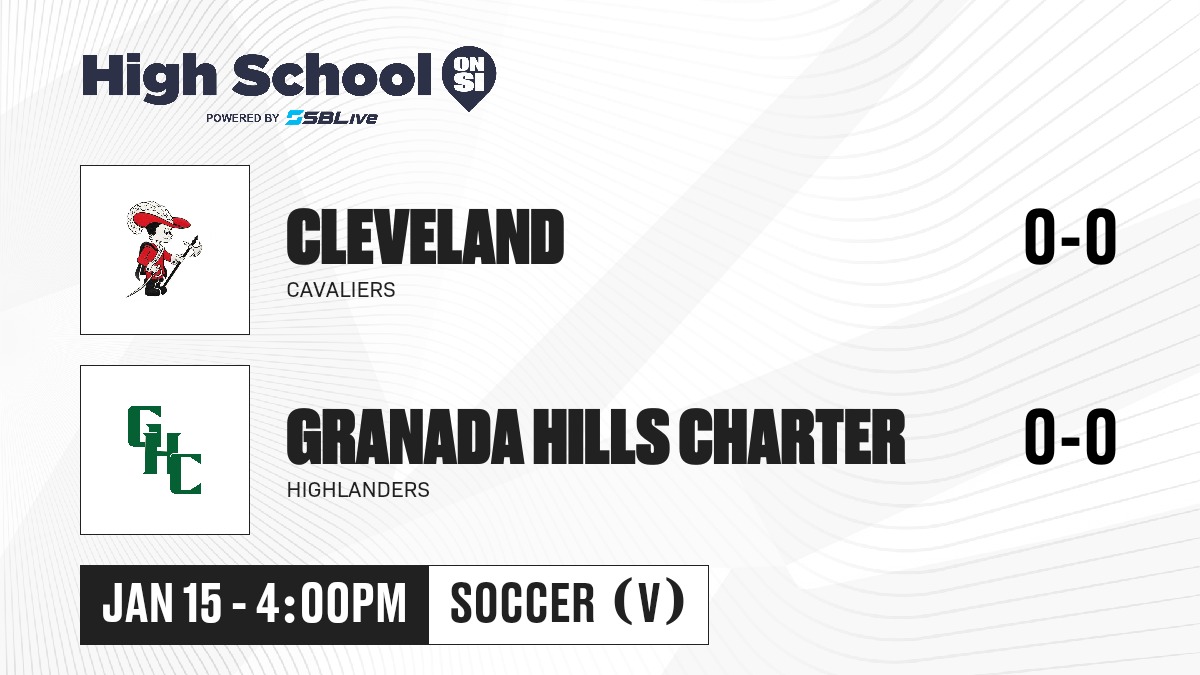 High School ON SI
POWERED BY SBLive

CLEVELAND
CAVALIERS
0-0

GHC
GRANADA HILLS CHARTER
HIGHLANDERS
0-0

JAN 15 - 4:00PM
SOCCER (V)